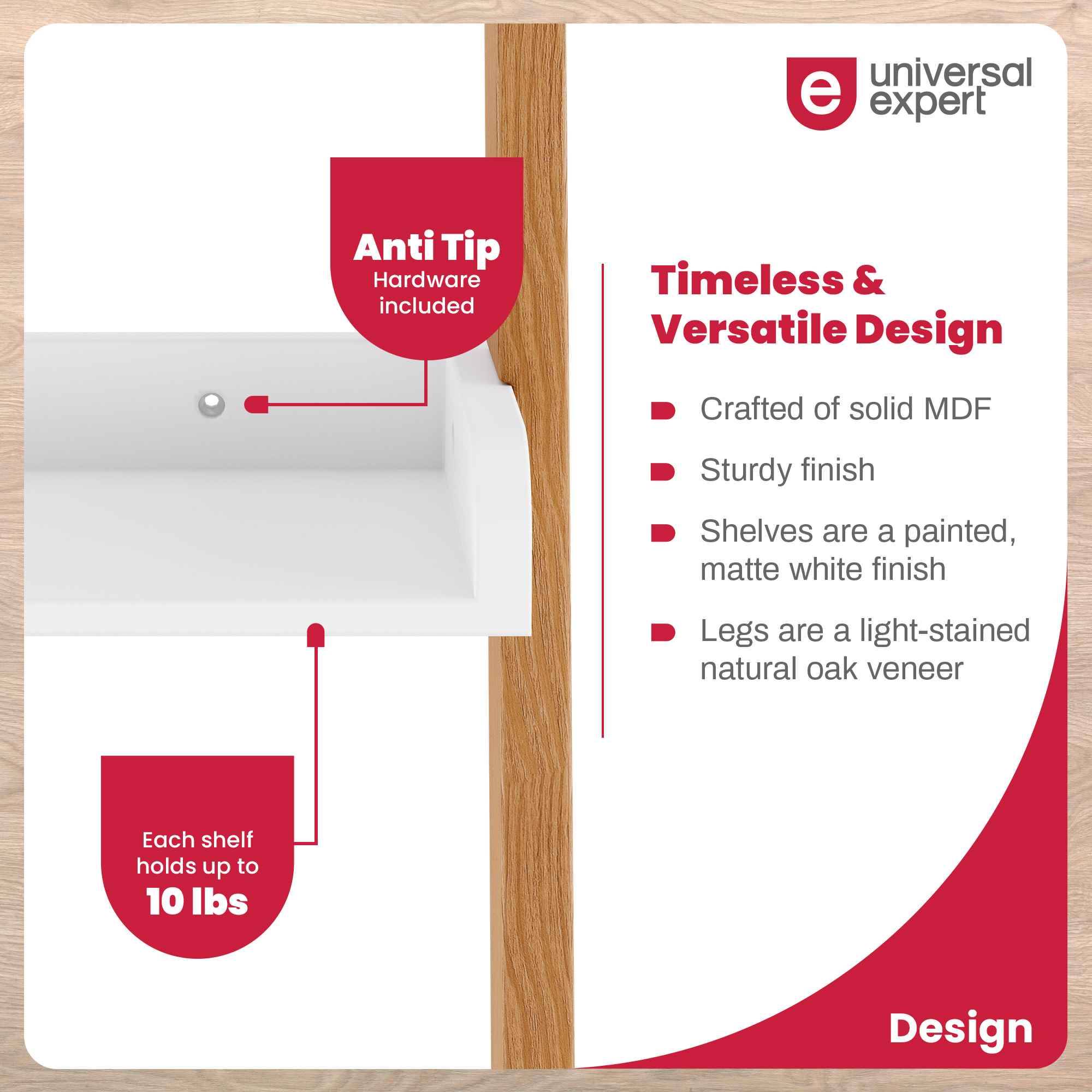 e universal expert

Anti Tip
Hardware included

Timeless & Versatile Design

Crafted of solid MDF

Sturdy finish

Shelves are a painted, matte white finish

Legs are a light-stained natural oak veneer

Each shelf holds up to
10 lbs

Design